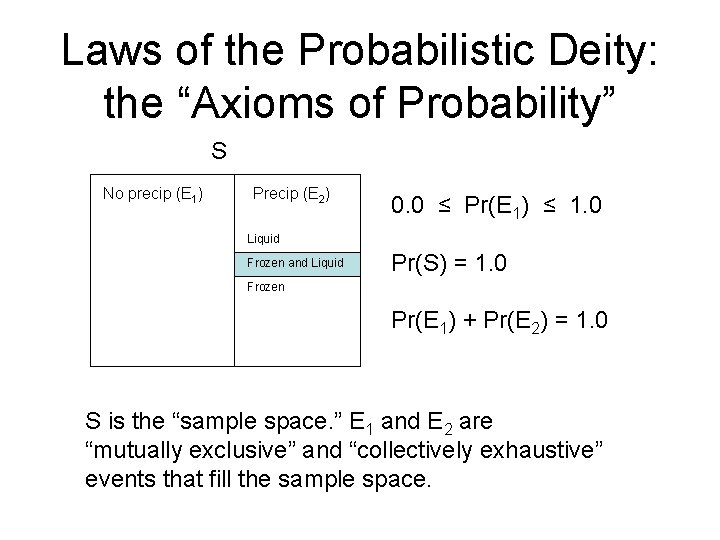 Laws of the Probabilistic Deity: the “Axioms of Probability”

S

No precip ($E_1$)

Precip ($E_2$)

Liquid

Frozen and Liquid

Frozen

$0.0 \leq Pr(E_1) \leq 1.0$

$Pr(S) = 1.0$

$Pr(E_1) + Pr(E_2) = 1.0$

S is the “sample space.” $E_1$ and $E_2$ are “mutually exclusive” and “collectively exhaustive” events that fill the sample space.